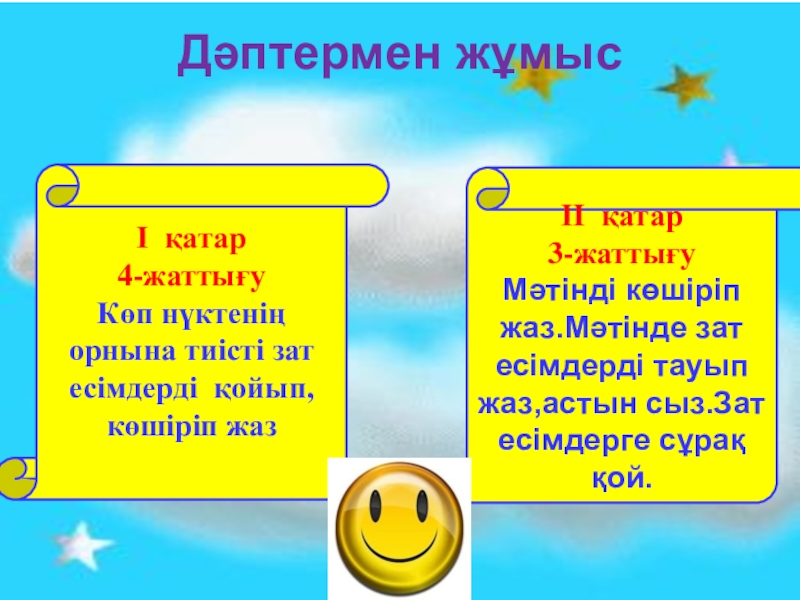 Дәптермен жұмыс

І қатар
4-жаттығу
Көп нүктенің орнына тиісті зат есімдерді қойып, көшіріп жаз

ІІ қатар
3-жаттығу
Мәтінді көшіріп жаз.Мәтінде зат есімдерді тауып жаз,астын сыз.Зат есімдерге сұрақ қой.